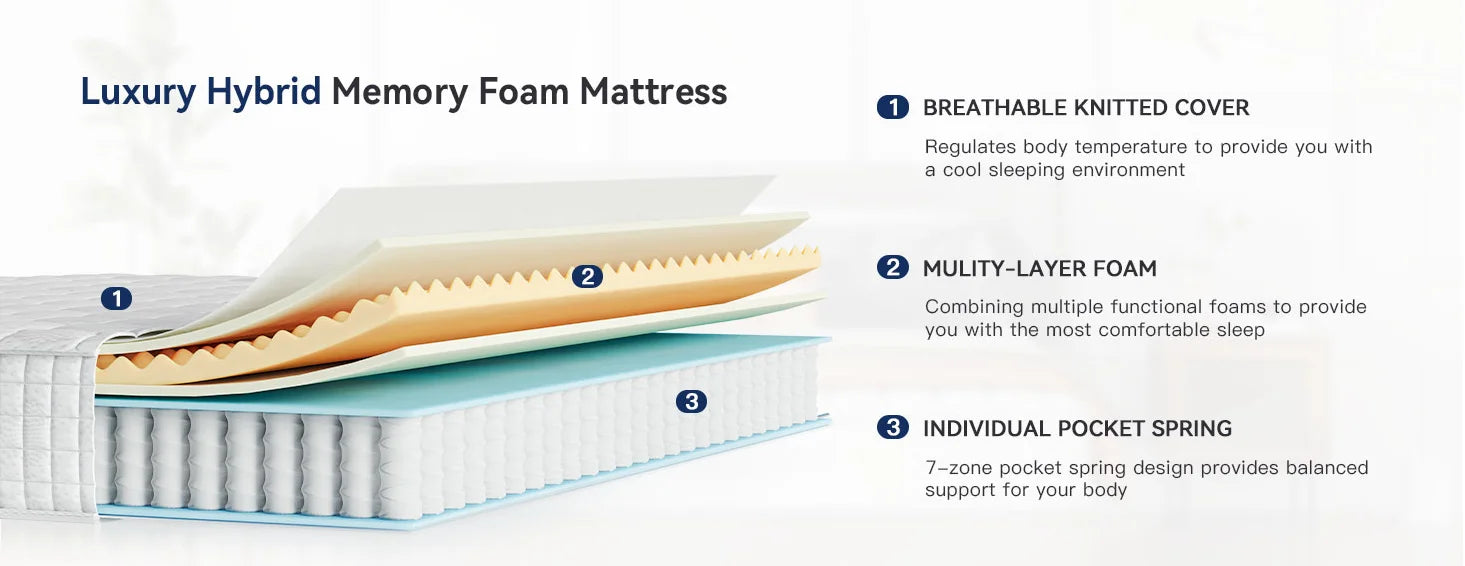 Luxury Hybrid Memory Foam Mattress

1

2

3

1 BREATHABLE KNITTED COVER

Regulates body temperature to provide you with a cool sleeping environment

2 MULITY-LAYER FOAM

Combining multiple functional foams to provide you with the most comfortable sleep

3 INDIVIDUAL POCKET SPRING

7-zone pocket spring design provides balanced support for your body